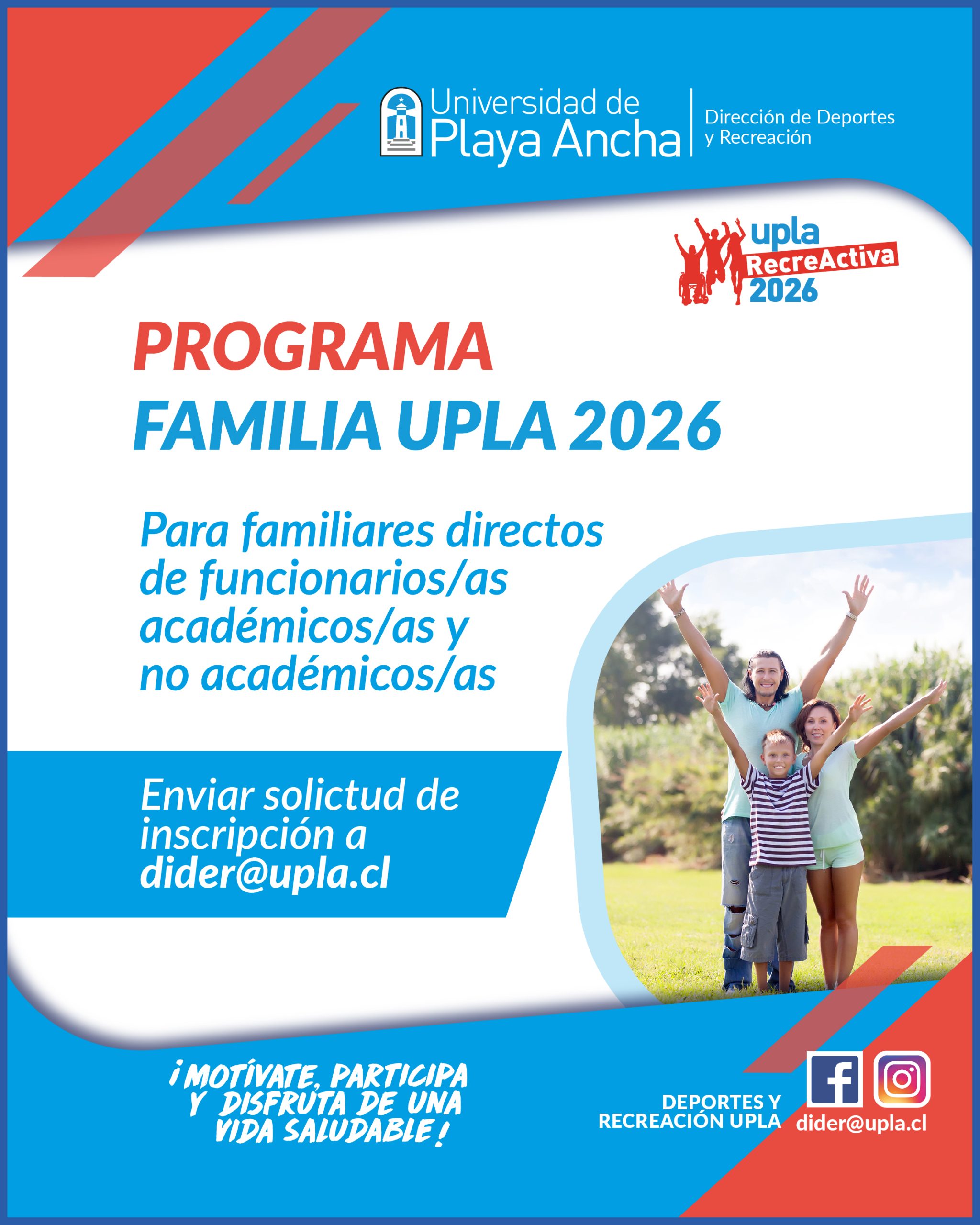 Universidad de Playa Ancha

Dirección de Deportes y Recreación

upla RecreActiva 2026

PROGRAMA
FAMILIA UPLA 2026

Para familiares directos de funcionarios/as académicos/as y no académicos/as

Enviar solictud de inscripción a dider@upla.cl

¡MOTÍVATE, PARTICIPA Y DISFRUTA DE UNA VIDA SALUDABLE!

DEPORTES Y RECREACIÓN UPLA

dider@upla.cl